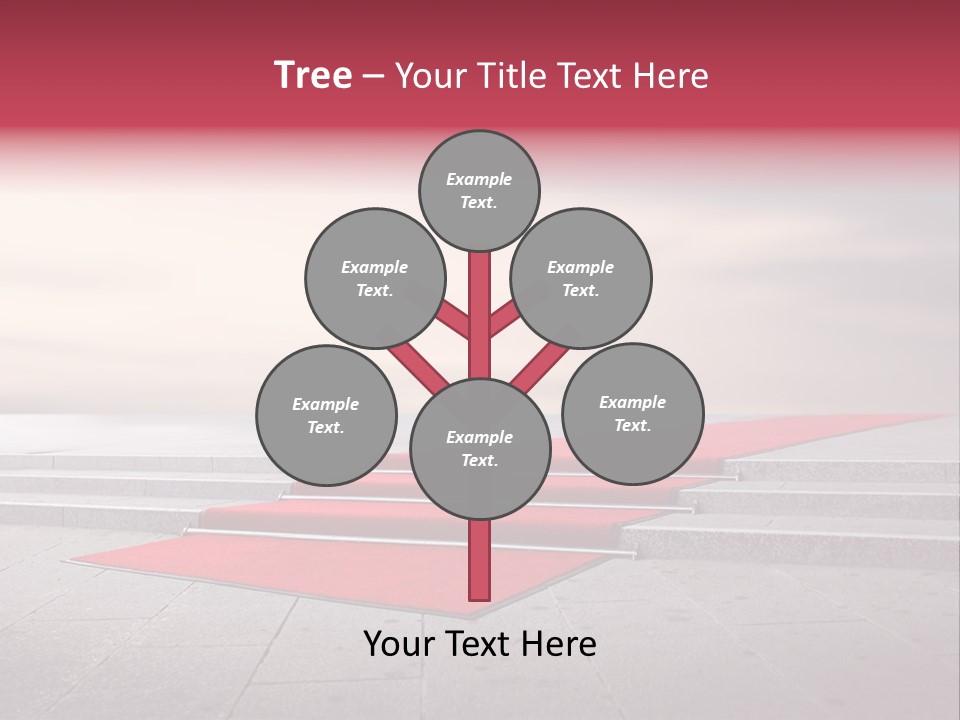 Tree – Your Title Text Here

Example Text.

Example Text.

Example Text.

Example Text.

Example Text.

Example Text.

Your Text Here